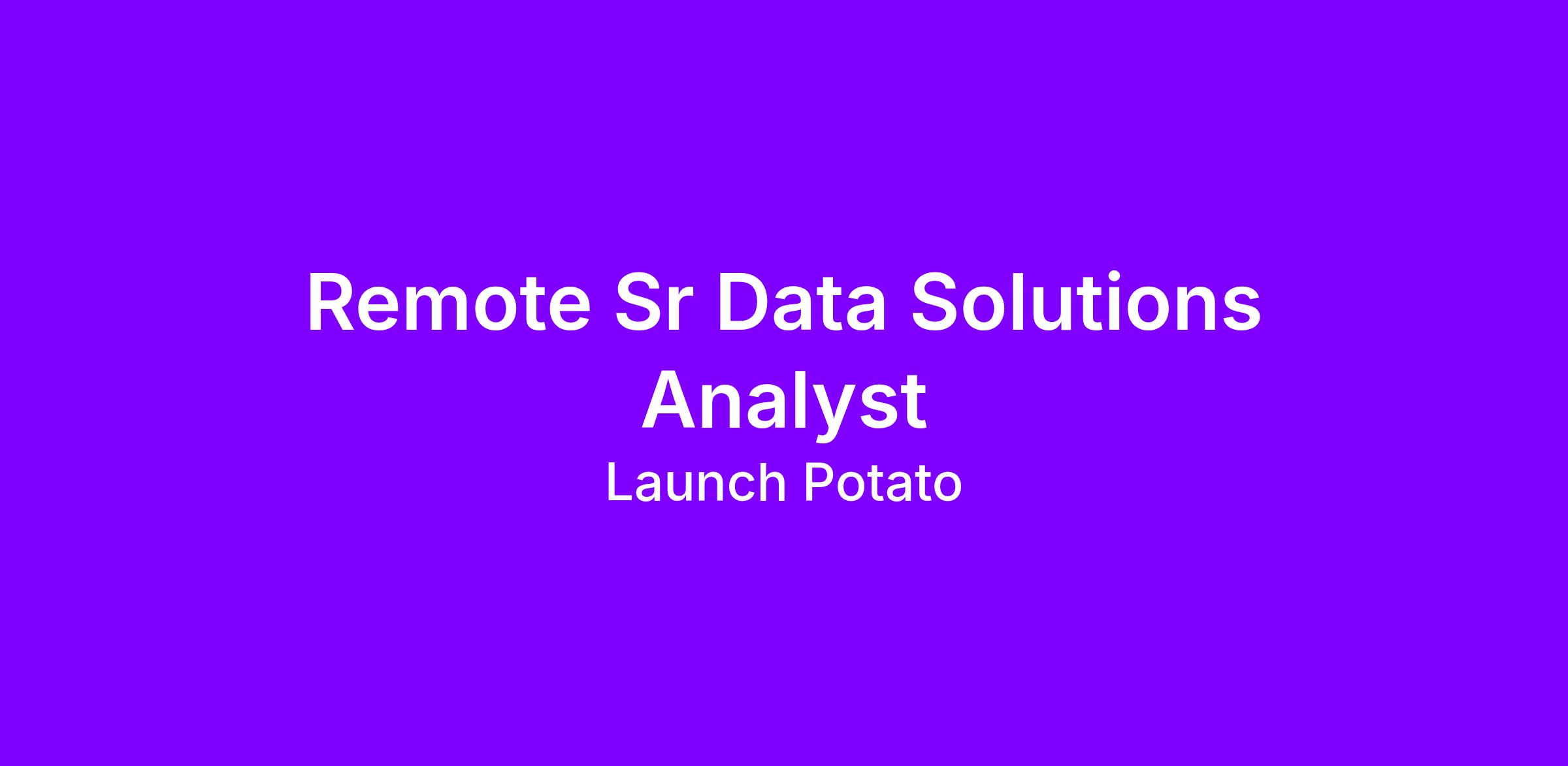 Remote Sr Data Solutions Analyst

Launch Potato